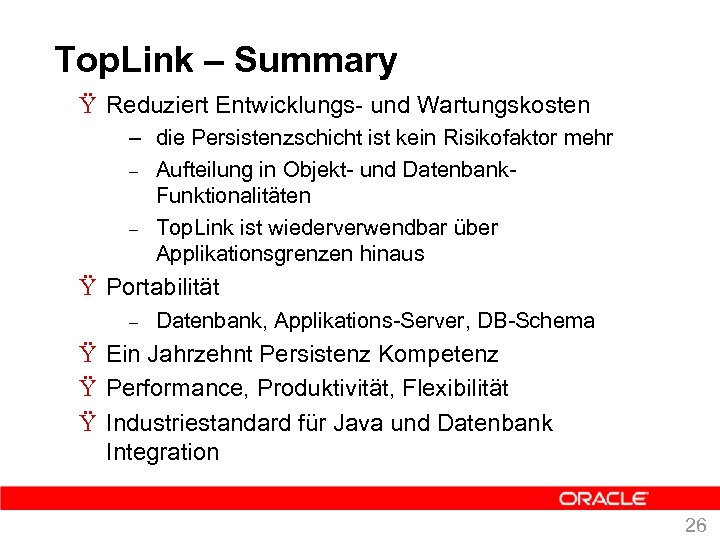 TopLink – Summary

Ÿ Reduziert Entwicklungs- und Wartungskosten

– die Persistenzschicht ist kein Risikofaktor mehr

– Aufteilung in Objekt- und Datenbank-Funktionalitäten

– TopLink ist wiederverwendbar über Applikationsgrenzen hinaus

Ÿ Portabilität

– Datenbank, Applikations-Server, DB-Schema

Ÿ Ein Jahrzehnt Persistenz Kompetenz

Ÿ Performance, Produktivität, Flexibilität

Ÿ Industriestandard für Java und Datenbank Integration

ORACLE

26